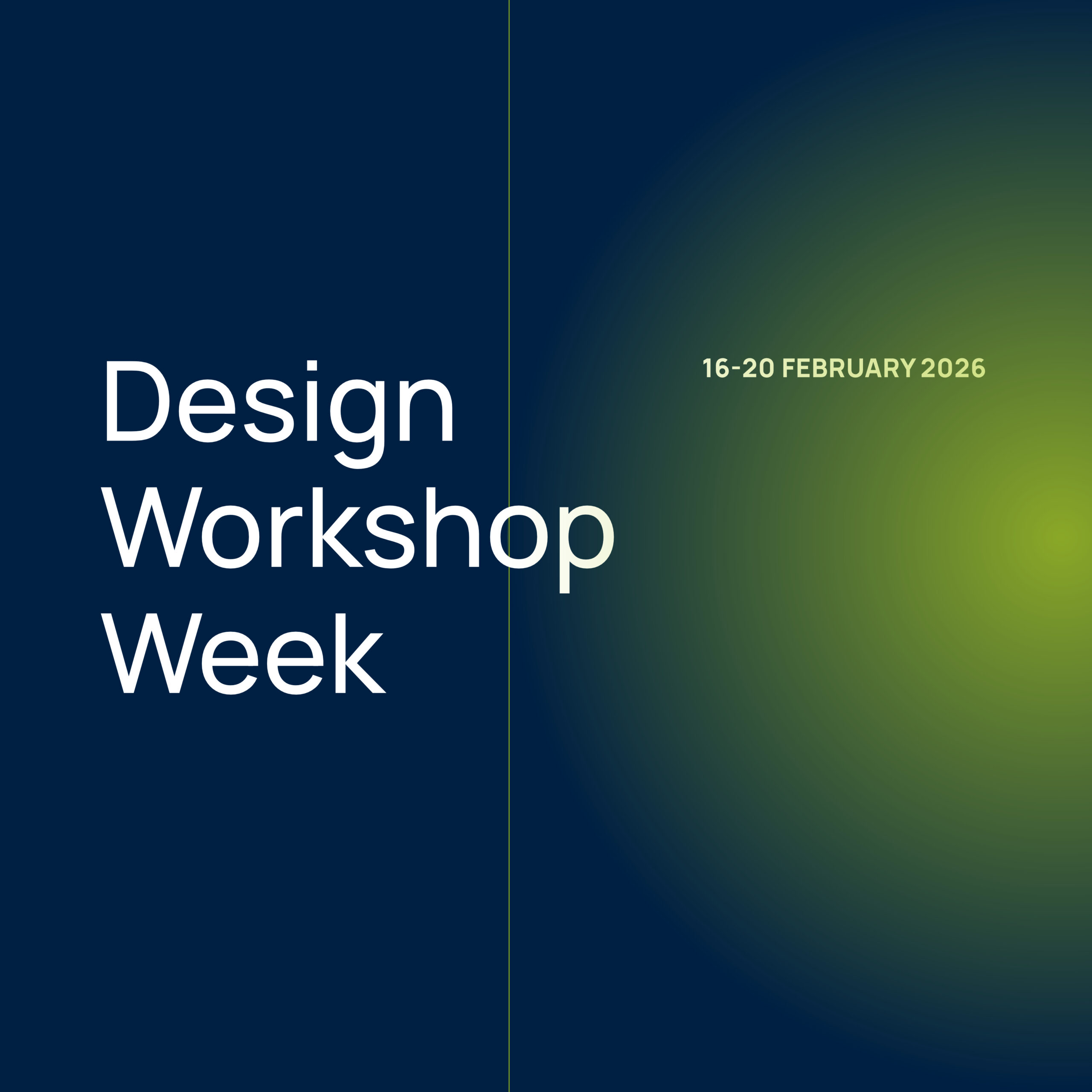 Design Workshop Week

16-20 FEBRUARY 2026